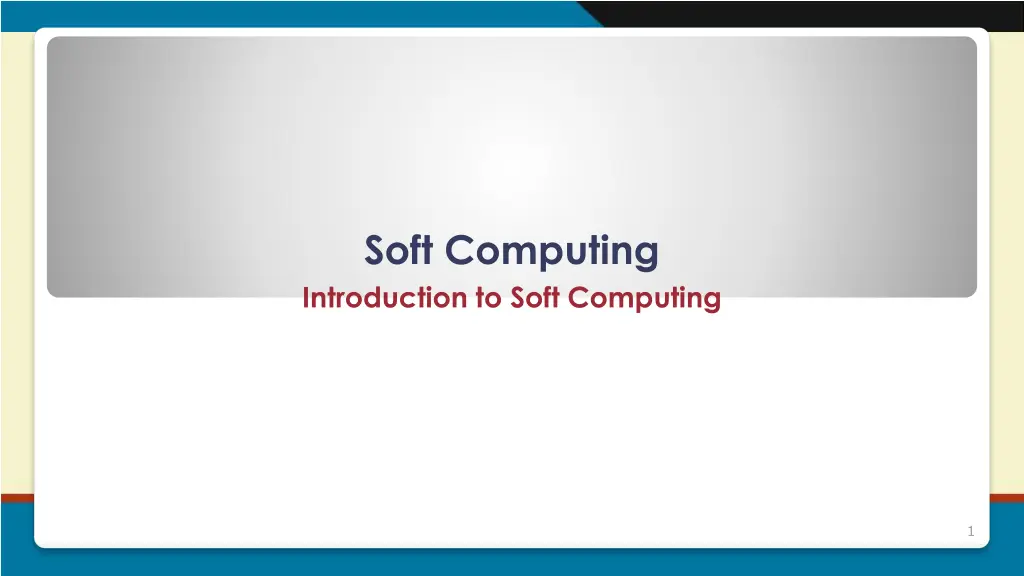 Soft Computing

Introduction to Soft Computing

1